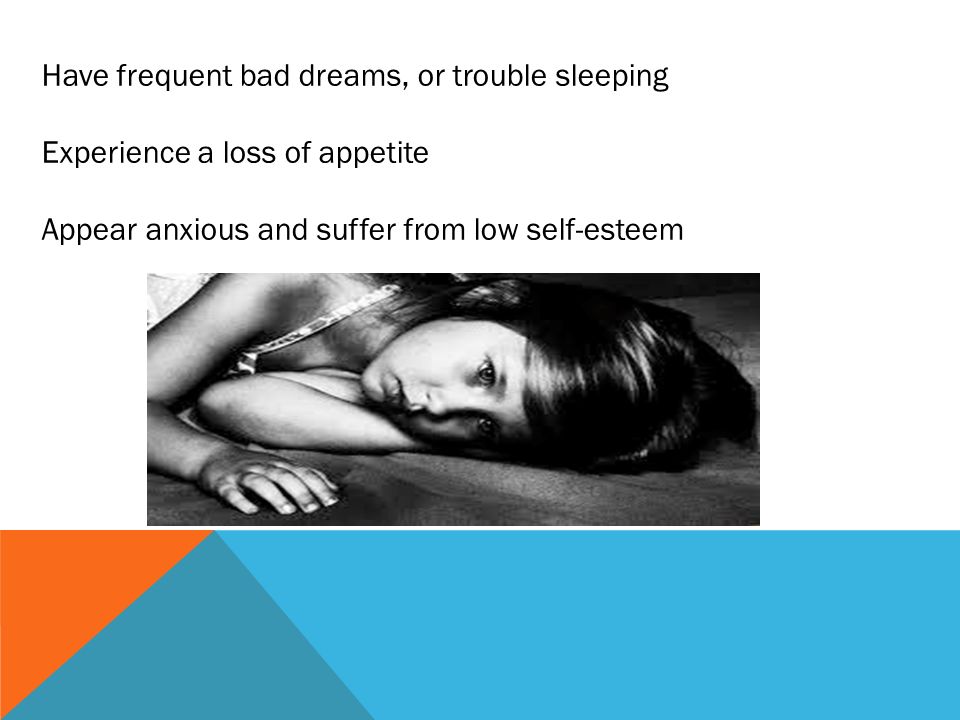 Have frequent bad dreams, or trouble sleeping

Experience a loss of appetite

Appear anxious and suffer from low self-esteem